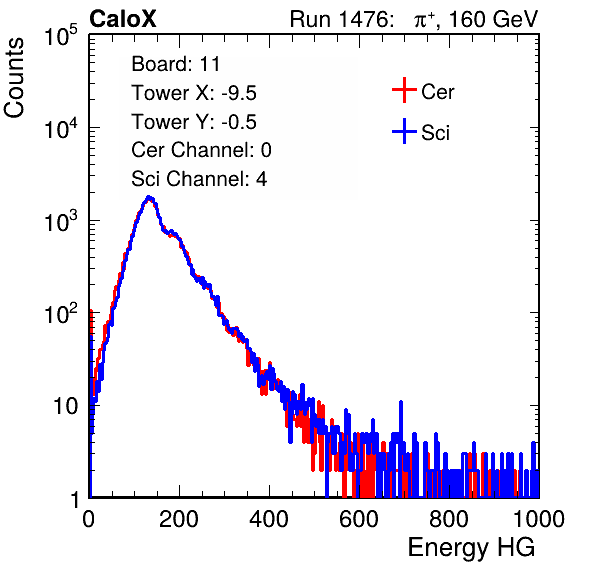 CaloX

Run 1476: $\pi^{+}$, 160 GeV

Counts

$10^5$

$10^4$

$10^3$

$10^2$

10

1

Board: 11
Tower X: -9.5
Tower Y: -0.5
Cer Channel: 0
Sci Channel: 4

Cer

Sci

0

200

400

600

800

1000

Energy HG